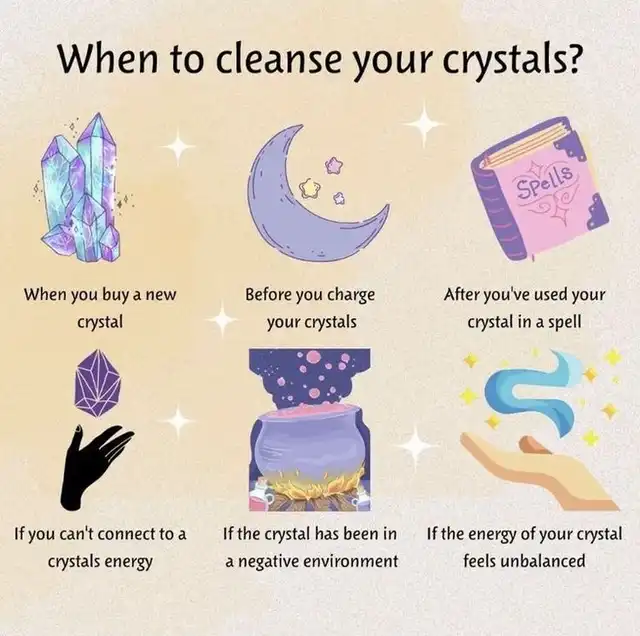 When to cleanse your crystals?

Spells

When you buy a new crystal

Before you charge your crystals

After you've used your crystal in a spell

If you can't connect to a crystals energy

If the crystal has been in a negative environment

If the energy of your crystal feels unbalanced